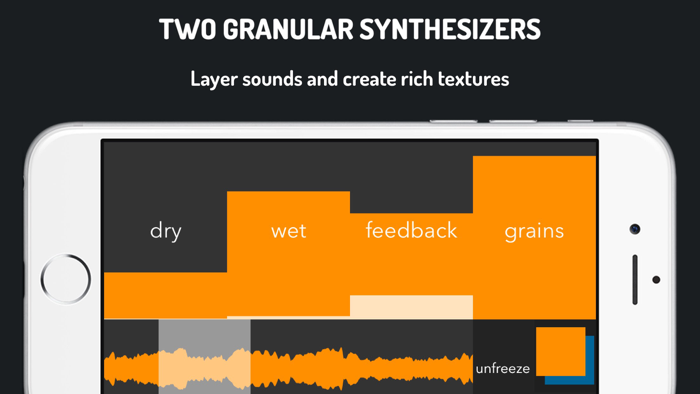 TWO GRANULAR SYNTHESIZERS

Layer sounds and create rich textures

dry

wet

feedback

grains

unfreeze